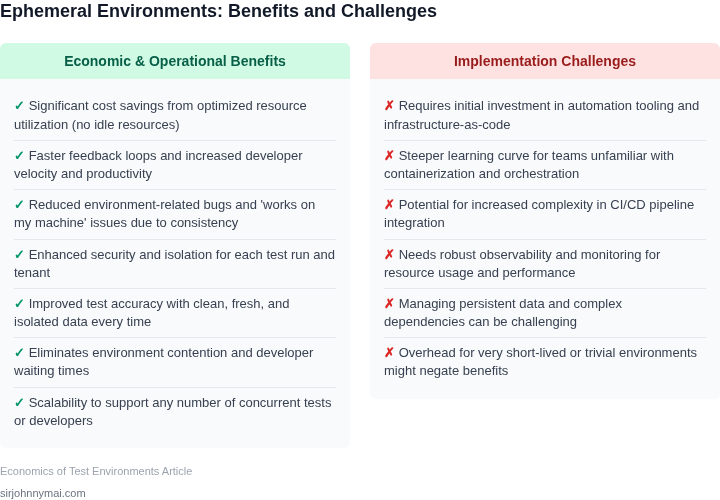 Ephemeral Environments: Benefits and Challenges

Economic & Operational Benefits

✓ Significant cost savings from optimized resource utilization (no idle resources)

✓ Faster feedback loops and increased developer velocity and productivity

✓ Reduced environment-related bugs and 'works on my machine' issues due to consistency

✓ Enhanced security and isolation for each test run and tenant

✓ Improved test accuracy with clean, fresh, and isolated data every time

✓ Eliminates environment contention and developer waiting times

✓ Scalability to support any number of concurrent tests or developers

Implementation Challenges

✗ Requires initial investment in automation tooling and infrastructure-as-code

✗ Steeper learning curve for teams unfamiliar with containerization and orchestration

✗ Potential for increased complexity in CI/CD pipeline integration

✗ Needs robust observability and monitoring for resource usage and performance

✗ Managing persistent data and complex dependencies can be challenging

✗ Overhead for very short-lived or trivial environments might negate benefits

Economics of Test Environments Article

sirjohnnymai.com